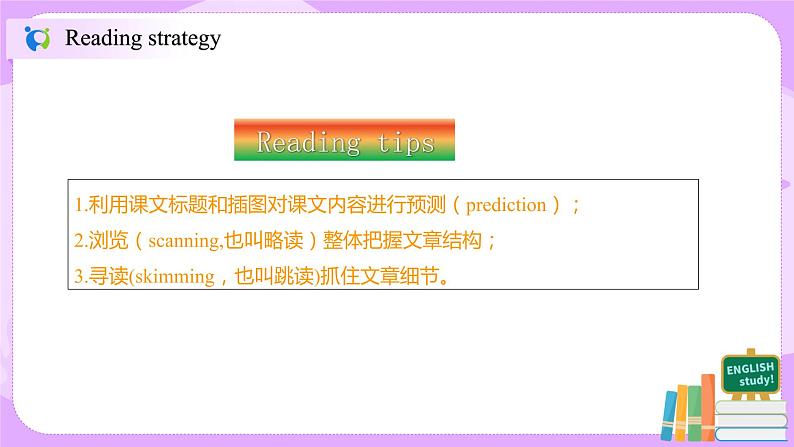 Reading strategy

Reading tips

1.利用课文标题和插图对课文内容进行预测（prediction）；
2.浏览（scanning,也叫略读）整体把握文章结构；
3.寻读(skimming，也叫跳读)抓住文章细节。

ENGLISH study!